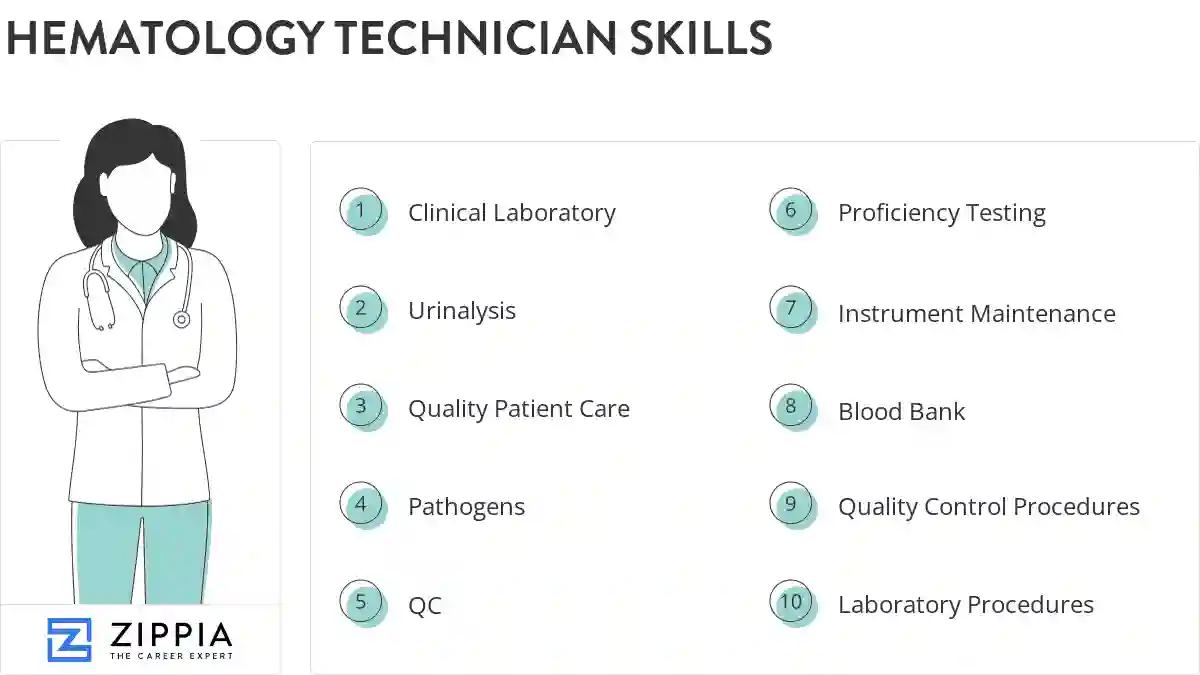 HEMATOLOGY TECHNICIAN SKILLS

1 Clinical Laboratory

2 Urinalysis

3 Quality Patient Care

4 Pathogens

5 QC

6 Proficiency Testing

7 Instrument Maintenance

8 Blood Bank

9 Quality Control Procedures

10 Laboratory Procedures

ZIPPIA
THE CAREER EXPERT